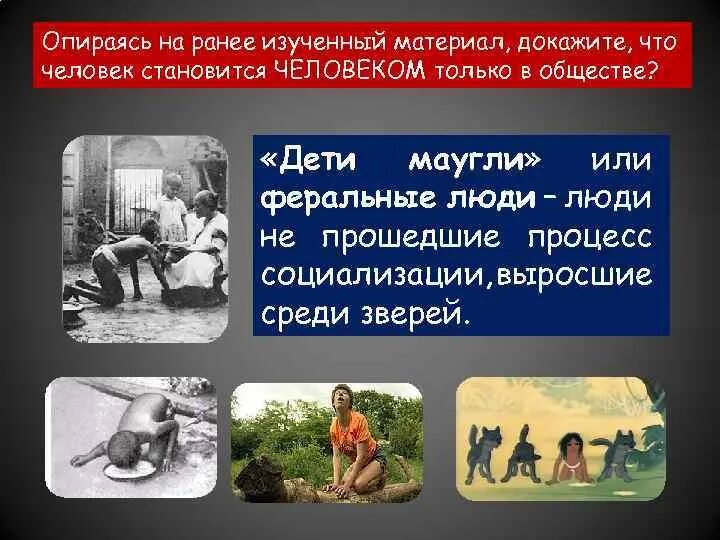 Опираясь на ранее изученный материал, докажите, что человек становится ЧЕЛОВЕКОМ только в обществе?

«Дети маугли» или феральные люди – люди не прошедшие процесс социализации,выросшие среди зверей.